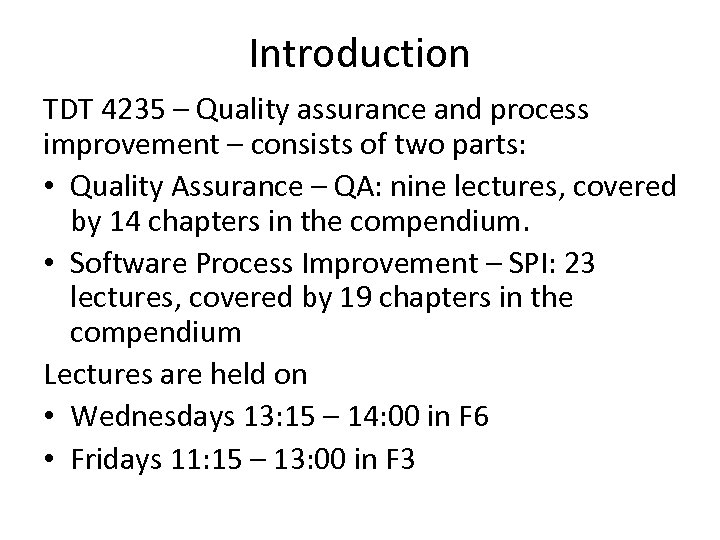 Introduction

TDT 4235 – Quality assurance and process improvement – consists of two parts:

• Quality Assurance – QA: nine lectures, covered by 14 chapters in the compendium.
• Software Process Improvement – SPI: 23 lectures, covered by 19 chapters in the compendium

Lectures are held on

• Wednesdays 13:15 – 14:00 in F6
• Fridays 11:15 – 13:00 in F3